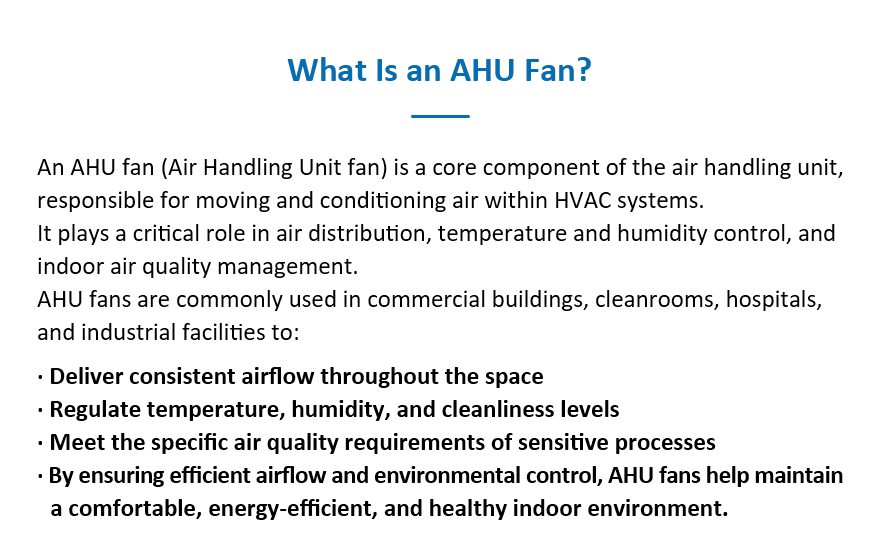 What Is an AHU Fan?

An AHU fan (Air Handling Unit fan) is a core component of the air handling unit, responsible for moving and conditioning air within HVAC systems.
It plays a critical role in air distribution, temperature and humidity control, and indoor air quality management.
AHU fans are commonly used in commercial buildings, cleanrooms, hospitals, and industrial facilities to:

· Deliver consistent airflow throughout the space
· Regulate temperature, humidity, and cleanliness levels
· Meet the specific air quality requirements of sensitive processes
· By ensuring efficient airflow and environmental control, AHU fans help maintain a comfortable, energy-efficient, and healthy indoor environment.